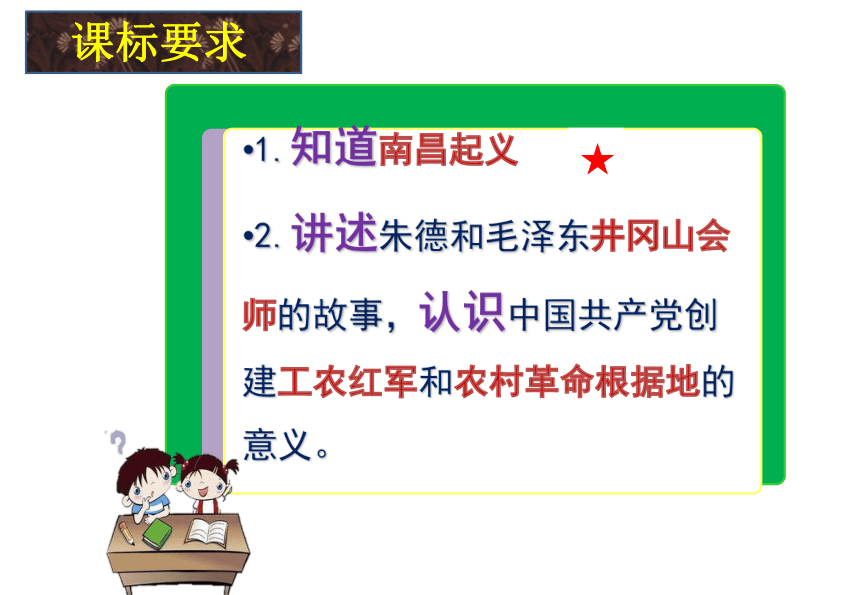 课标要求

•1. 知道南昌起义 ★

•2. 讲述朱德和毛泽东井冈山会师的故事，认识中国共产党创建工农红军和农村革命根据地的意义。